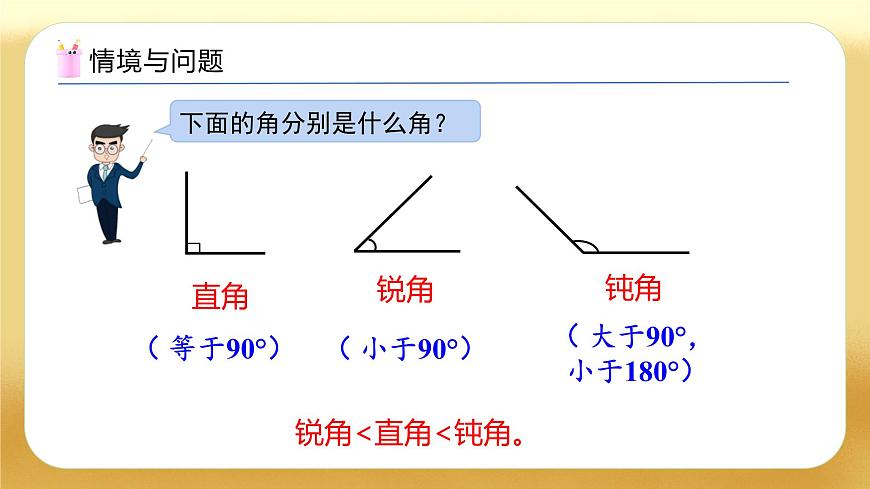 情境与问题

下面的角分别是什么角？

直角
（等于90°）

锐角
（小于90°）

钝角
（大于90°，小于180°）

锐角<直角<钝角。